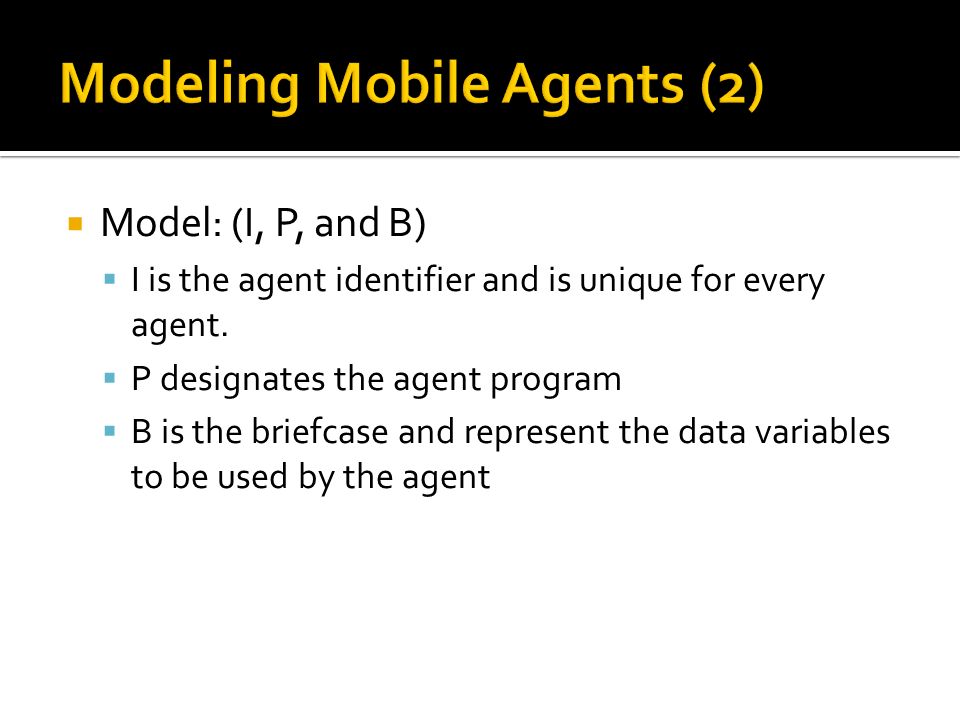 Modeling Mobile Agents (2)

Model: (I, P, and B)

I is the agent identifier and is unique for every agent.

P designates the agent program

B is the briefcase and represent the data variables to be used by the agent